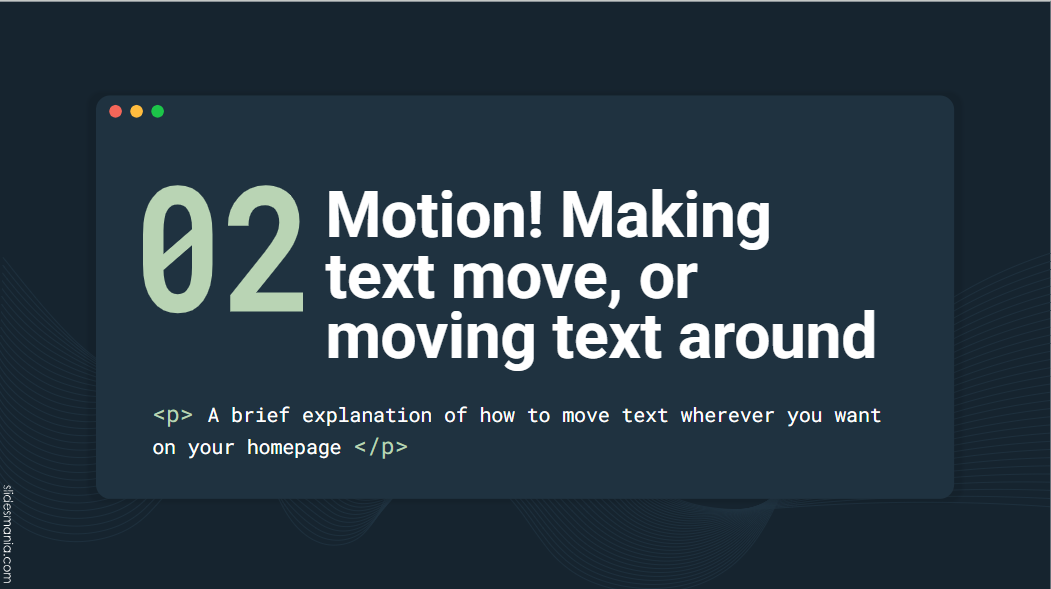 02

Motion! Making text move, or moving text around

<p> A brief explanation of how to move text wherever you want on your homepage </p>

slidesmania.com